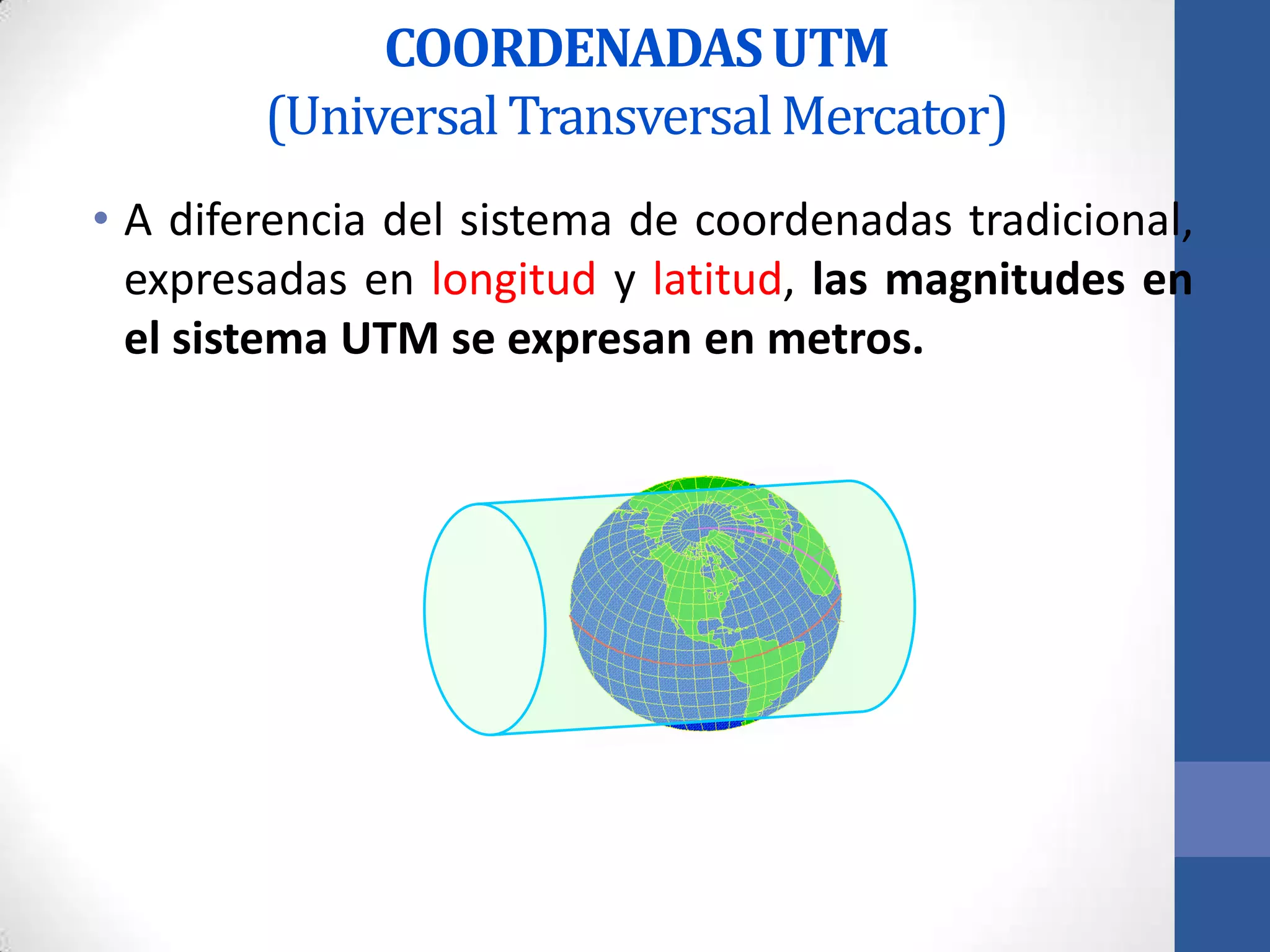 COORDENADAS UTM
(Universal Transversal Mercator)

• A diferencia del sistema de coordenadas tradicional, expresadas en longitud y latitud, las magnitudes en el sistema UTM se expresan en metros.